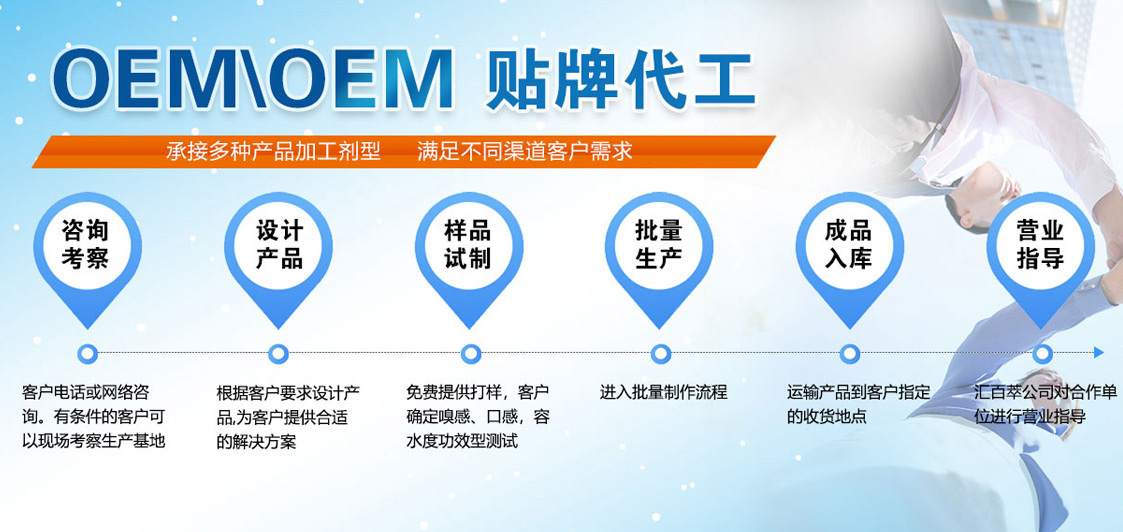 OEM\OEM 贴牌代工

承接多种产品加工剂型　满足不同渠道客户需求

咨询考察

设计产品

样品试制

批量生产

成品入库

营业指导

客户电话或网络咨询。有条件的客户可以现场考察生产基地

根据客户要求设计产品,为客户提供合适的解决方案

免费提供打样，客户确定嗅感、口感，容水度功效型测试

进入批量制作流程

运输产品到客户指定的收货地点

汇百萃公司对合作单位进行营业指导